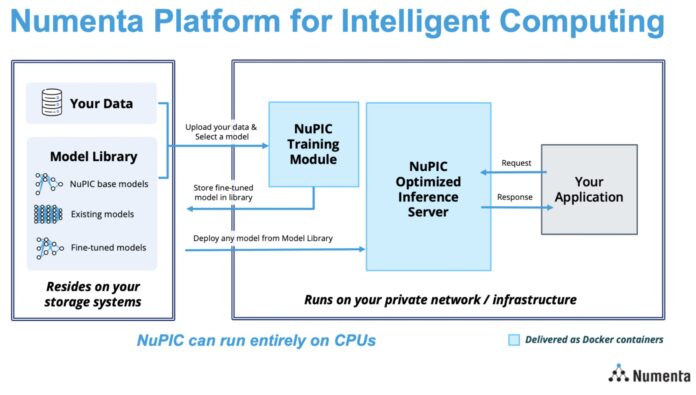 Numenta Platform for Intelligent Computing

Your Data

Model Library

NuPIC base models

Existing models

Fine-tuned models

Resides on your storage systems

Upload your data & Select a model

Store fine-tuned model in library

Deploy any model from Model Library

NuPIC Training Module

NuPIC Optimized Inference Server

Request

Response

Your Application

Runs on your private network / infrastructure

NuPIC can run entirely on CPUs

Delivered as Docker containers

Numenta